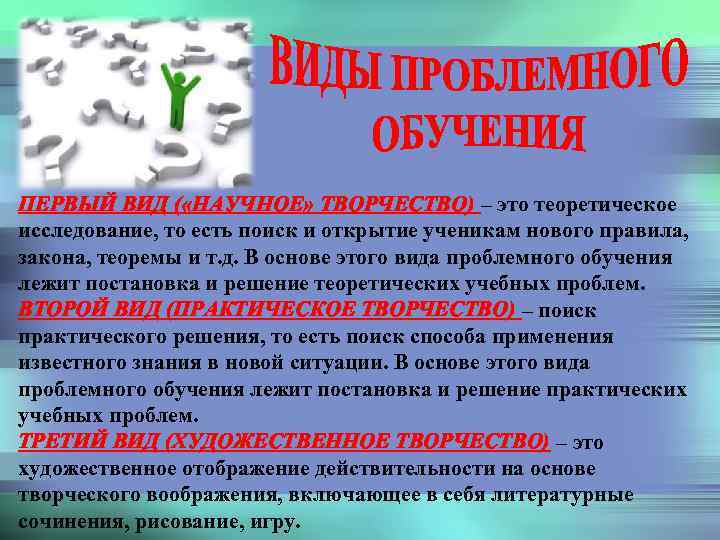 ВИДЫ ПРОБЛЕМНОГО ОБУЧЕНИЯ

ПЕРВЫЙ ВИД («НАУЧНОЕ» ТВОРЧЕСТВО) – это теоретическое исследование, то есть поиск и открытие ученикам нового правила, закона, теоремы и т.д. В основе этого вида проблемного обучения лежит постановка и решение теоретических учебных проблем.
ВТОРОЙ ВИД (ПРАКТИЧЕСКОЕ ТВОРЧЕСТВО) – поиск практического решения, то есть поиск способа применения известного знания в новой ситуации. В основе этого вида проблемного обучения лежит постановка и решение практических учебных проблем.
ТРЕТИЙ ВИД (ХУДОЖЕСТВЕННОЕ ТВОРЧЕСТВО) – это художественное отображение действительности на основе творческого воображения, включающее в себя литературные сочинения, рисование, игру.